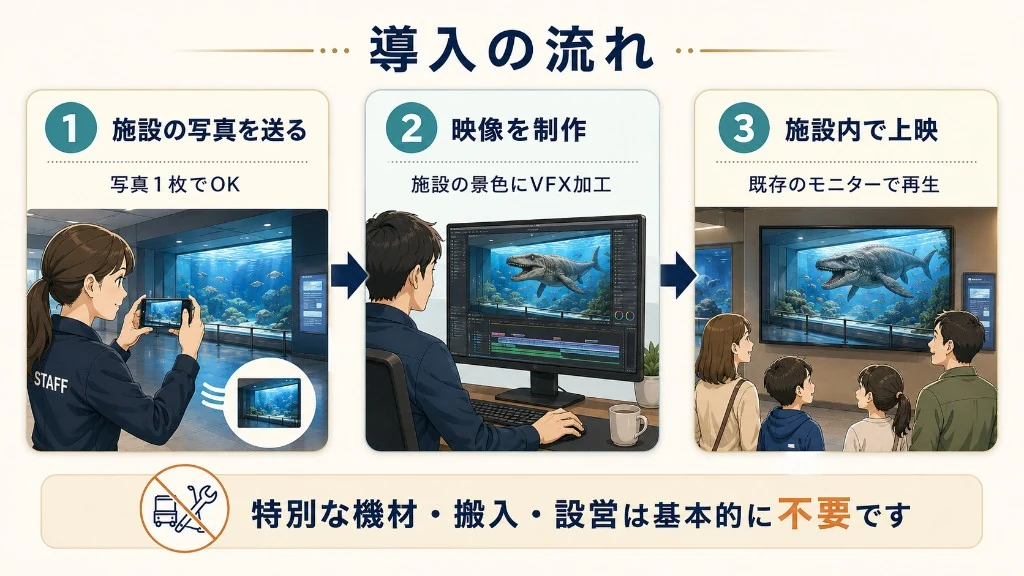 導入の流れ

1 施設の写真を送る

写真１枚でOK

STAFF

2 映像を制作

施設の景色にVFX加工

3 施設内で上映

既存のモニターで再生

特別な機材・搬入・設営は基本的に不要です